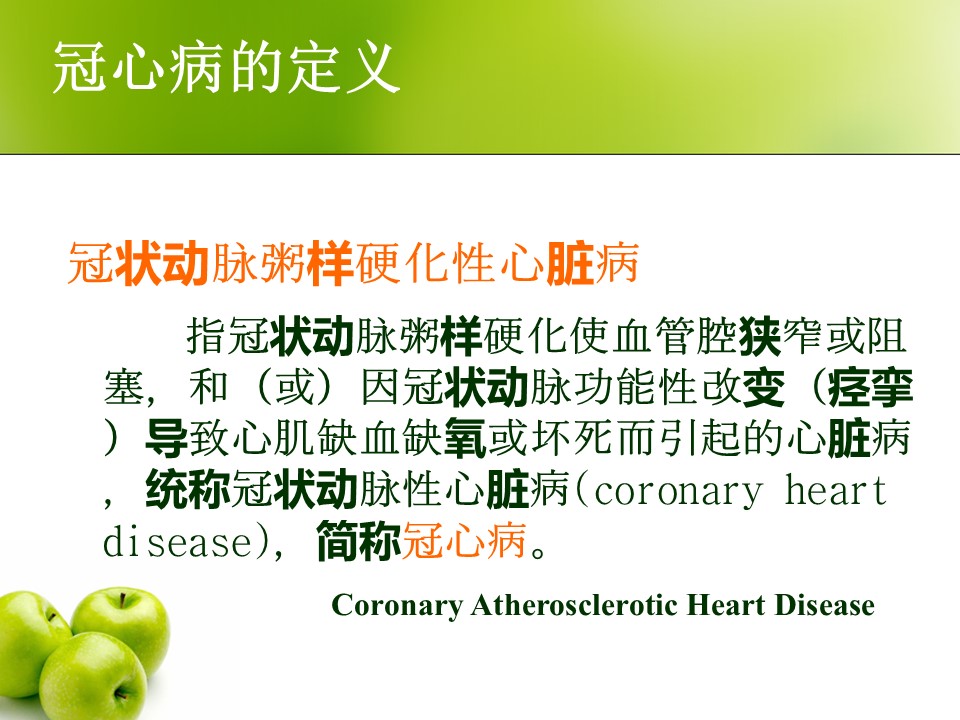 冠心病的定义

冠状动脉粥样硬化性心脏病

指冠状动脉粥样硬化使血管腔狭窄或阻塞，和（或）因冠状动脉功能性改变（痉挛）导致心肌缺血缺氧或坏死而引起的心脏病，统称冠状动脉性心脏病(coronary heart disease)，简称冠心病。

Coronary Atherosclerotic Heart Disease